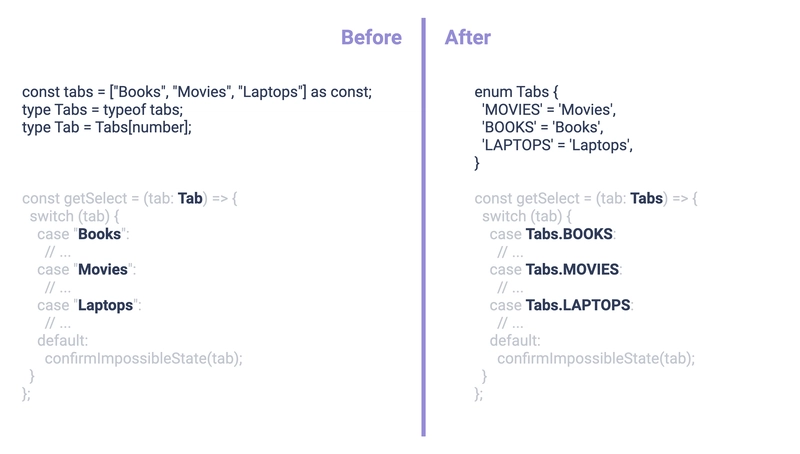 Before

const tabs = ["Books", "Movies", "Laptops"] as const;
type Tabs = typeof tabs;
type Tab = Tabs[number];

const getSelect = (tab: Tab) => {
switch (tab) {
case "Books":
// ...
case "Movies":
// ...
case "Laptops":
// ...
default:
confirmImpossibleState(tab);
}
};

After

enum Tabs {
'MOVIES' = 'Movies',
'BOOKS' = 'Books',
'LAPTOPS' = 'Laptops',
}

const getSelect = (tab: Tabs) => {
switch (tab) {
case Tabs.BOOKS:
// ...
case Tabs.MOVIES:
// ...
case Tabs.LAPTOPS:
// ...
default:
confirmImpossibleState(tab);
}
};